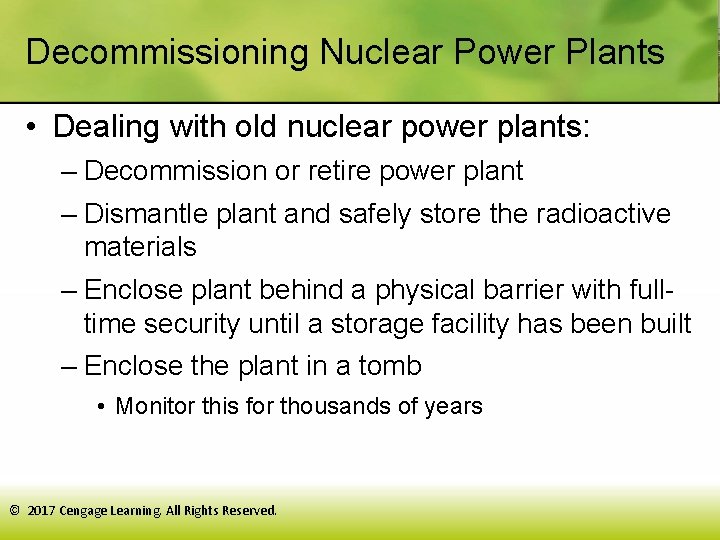 Decommissioning Nuclear Power Plants

• Dealing with old nuclear power plants:

– Decommission or retire power plant

– Dismantle plant and safely store the radioactive materials

– Enclose plant behind a physical barrier with full-time security until a storage facility has been built

– Enclose the plant in a tomb

• Monitor this for thousands of years

© 2017 Cengage Learning. All Rights Reserved.